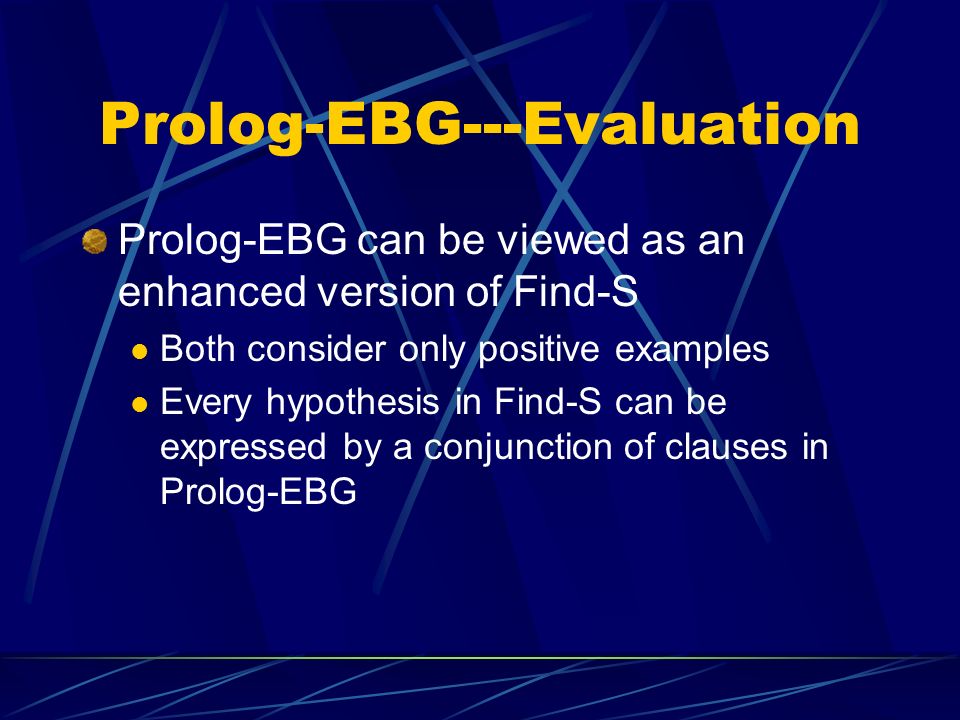 Prolog-EBG---Evaluation

Prolog-EBG can be viewed as an enhanced version of Find-S

Both consider only positive examples

Every hypothesis in Find-S can be expressed by a conjunction of clauses in Prolog-EBG